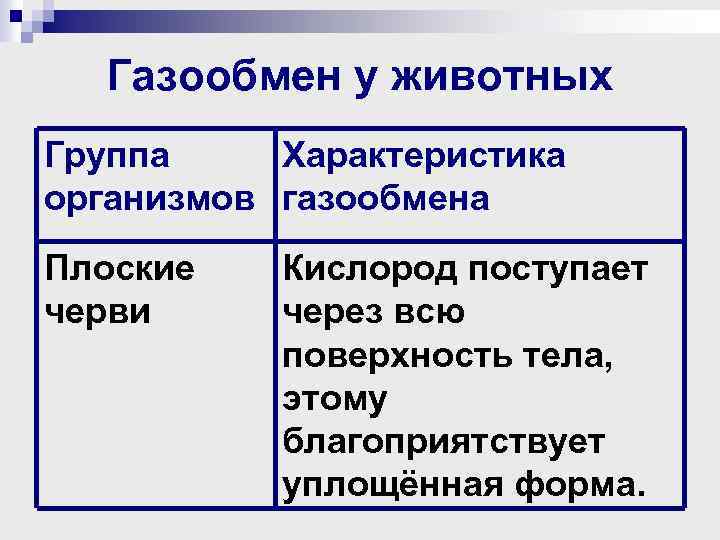 Газообмен у животных

| Группа организмов | Характеристика газообмена |
|---|---|
| Плоские черви | Кислород поступает через всю поверхность тела, этому благоприятствует уплощённая форма. |